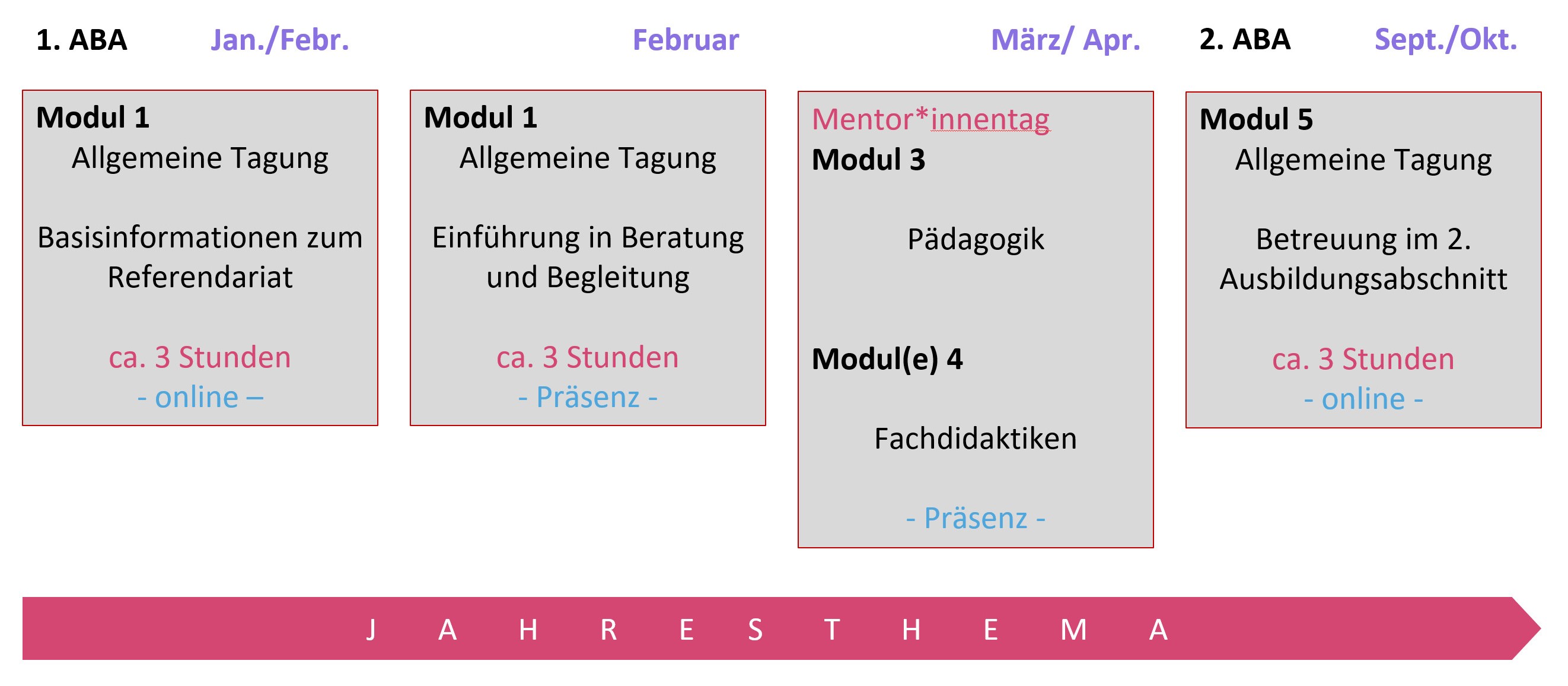 1. ABA Jan./Febr. Februar März/ Apr. 2. ABA Sept./Okt.

Modul 1
Allgemeine Tagung

Basisinformationen zum Referendariat

ca. 3 Stunden
- online –

Modul 1
Allgemeine Tagung

Einführung in Beratung und Begleitung

ca. 3 Stunden
- Präsenz -

Mentor*innentag
Modul 3

Pädagogik

Modul(e) 4

Fachdidaktiken

- Präsenz -

Modul 5
Allgemeine Tagung

Betreuung im 2. Ausbildungsabschnitt

ca. 3 Stunden
- online -

J A H R E S T H E M A